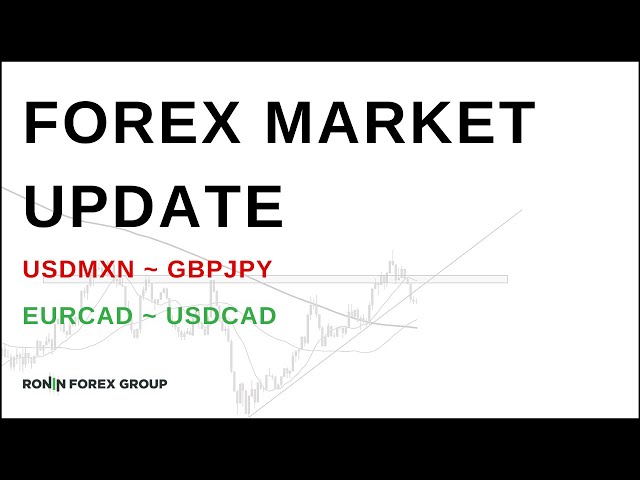 FOREX MARKET UPDATE

USDMXN ~ GBPJPY

EURCAD ~ USDCAD

RONIN FOREX GROUP